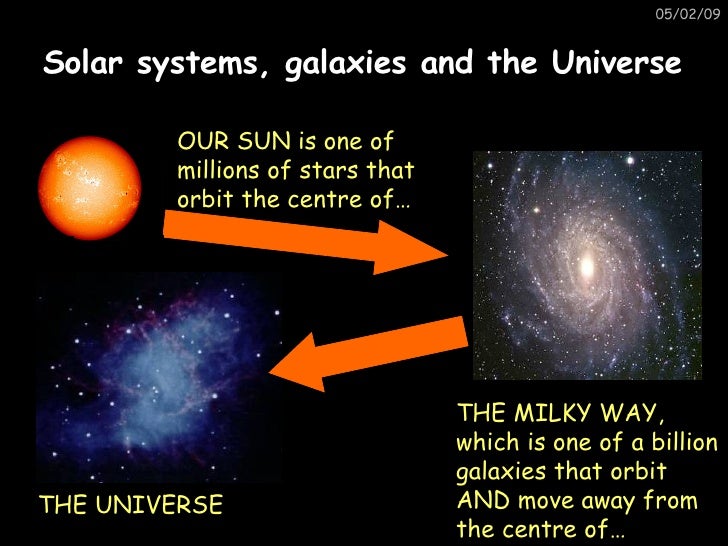 05/02/09

Solar systems, galaxies and the Universe

OUR SUN is one of millions of stars that orbit the centre of…

THE MILKY WAY, which is one of a billion galaxies that orbit AND move away from the centre of…

THE UNIVERSE